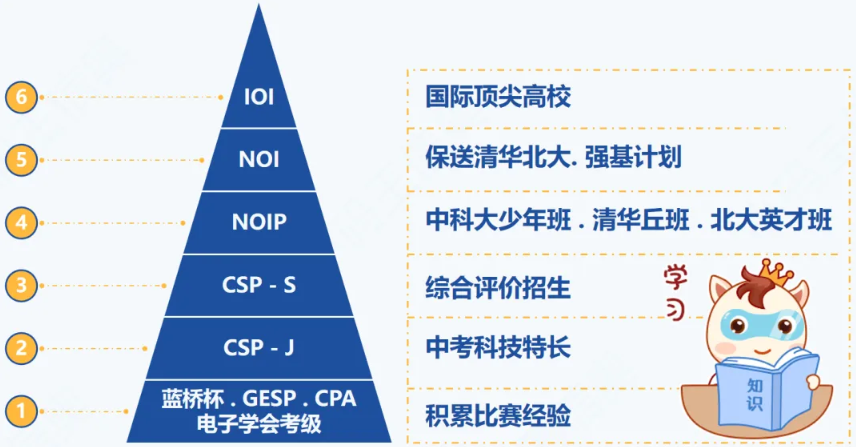 6 IOI 国际顶尖高校

5 NOI 保送清华北大. 强基计划

4 NOIP 中科大少年班 . 清华丘班 . 北大英才班

3 CSP - S 综合评价招生

2 CSP - J 中考科技特长

1 蓝桥杯 . GESP . CPA 电子学会考级 积累比赛经验

学习

知识